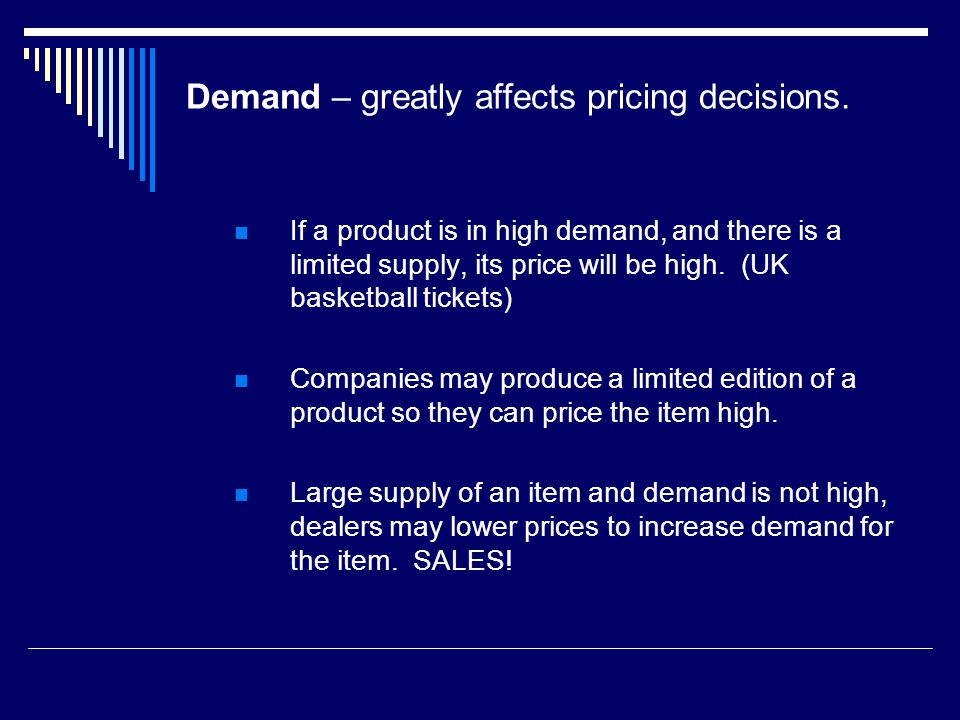 Demand – greatly affects pricing decisions.

If a product is in high demand, and there is a limited supply, its price will be high. (UK basketball tickets)

Companies may produce a limited edition of a product so they can price the item high.

Large supply of an item and demand is not high, dealers may lower prices to increase demand for the item. SALES!